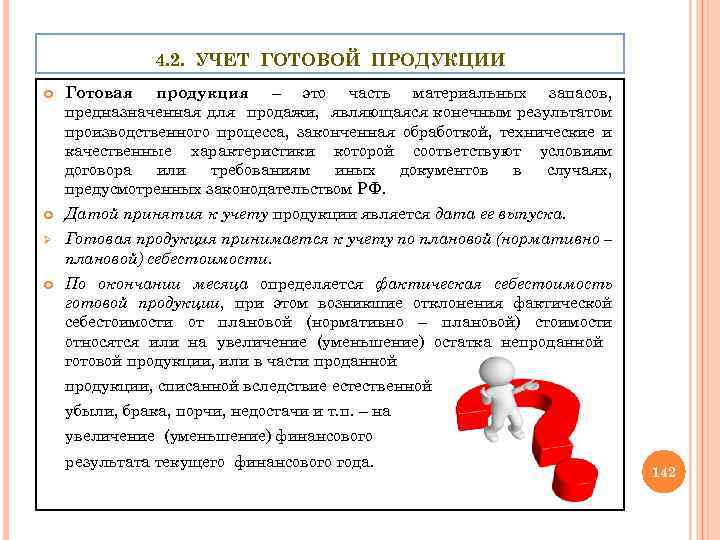 4.2. УЧЕТ ГОТОВОЙ ПРОДУКЦИИ

Готовая продукция – это часть материальных запасов, предназначенная для продажи, являющаяся конечным результатом производственного процесса, законченная обработкой, технические и качественные характеристики которой соответствуют условиям договора или требованиям иных документов в случаях, предусмотренных законодательством РФ.

Датой принятия к учету продукции является дата ее выпуска.

Готовая продукция принимается к учету по плановой (нормативно – плановой) себестоимости.

По окончании месяца определяется фактическая себестоимость готовой продукции, при этом возникшие отклонения фактической себестоимости от плановой (нормативно – плановой) стоимости относятся или на увеличение (уменьшение) остатка непроданной готовой продукции, или в части проданной продукции, списанной вследствие естественной убыли, брака, порчи, недостачи и т.п. – на увеличение (уменьшение) финансового результата текущего финансового года.

142